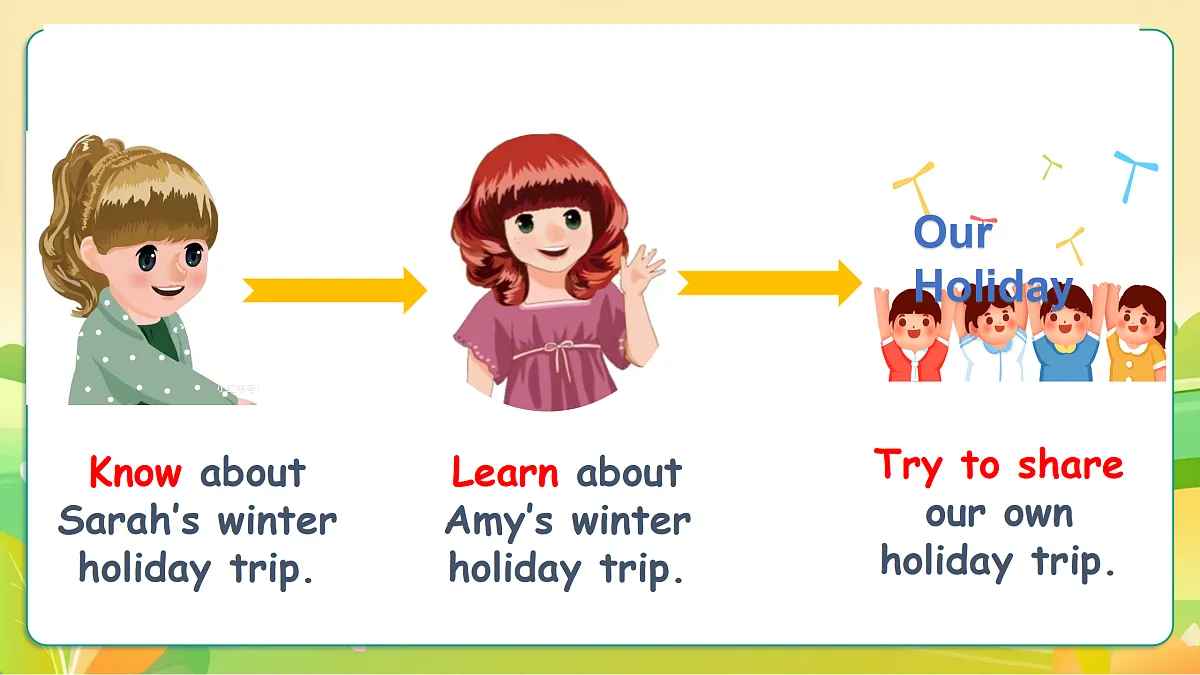 Our Holiday

Know about Sarah's winter holiday trip.

Learn about Amy's winter holiday trip.

Try to share our own holiday trip.